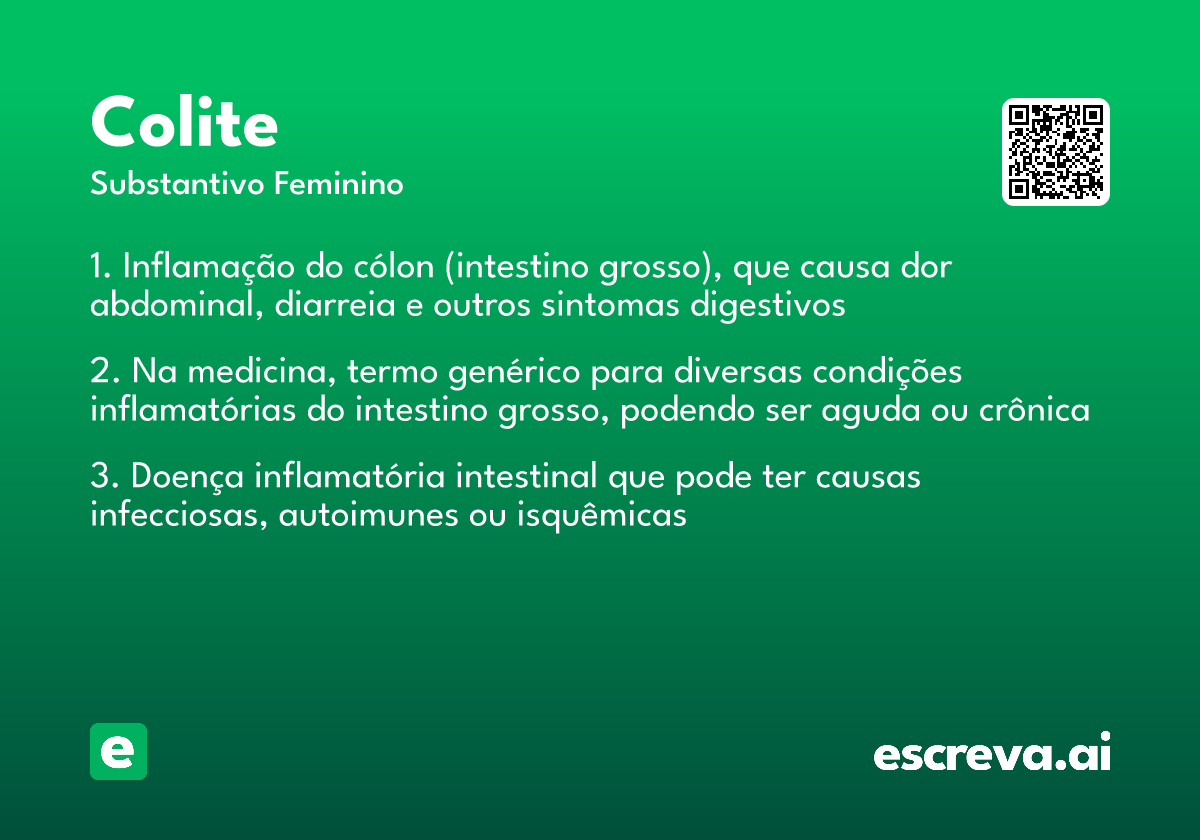 Colite

Substantivo Feminino

1. Inflamação do cólon (intestino grosso), que causa dor abdominal, diarreia e outros sintomas digestivos

2. Na medicina, termo genérico para diversas condições inflamatórias do intestino grosso, podendo ser aguda ou crônica

3. Doença inflamatória intestinal que pode ter causas infecciosas, autoimunes ou isquêmicas

e

escreva.ai